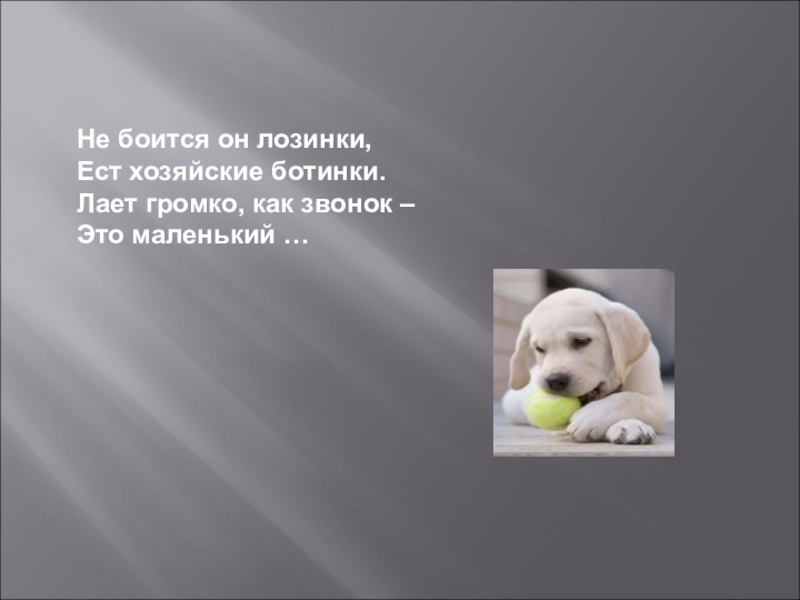 Не боится он лозинки,
Ест хозяйские ботинки.
Лает громко, как звонок –
Это маленький …